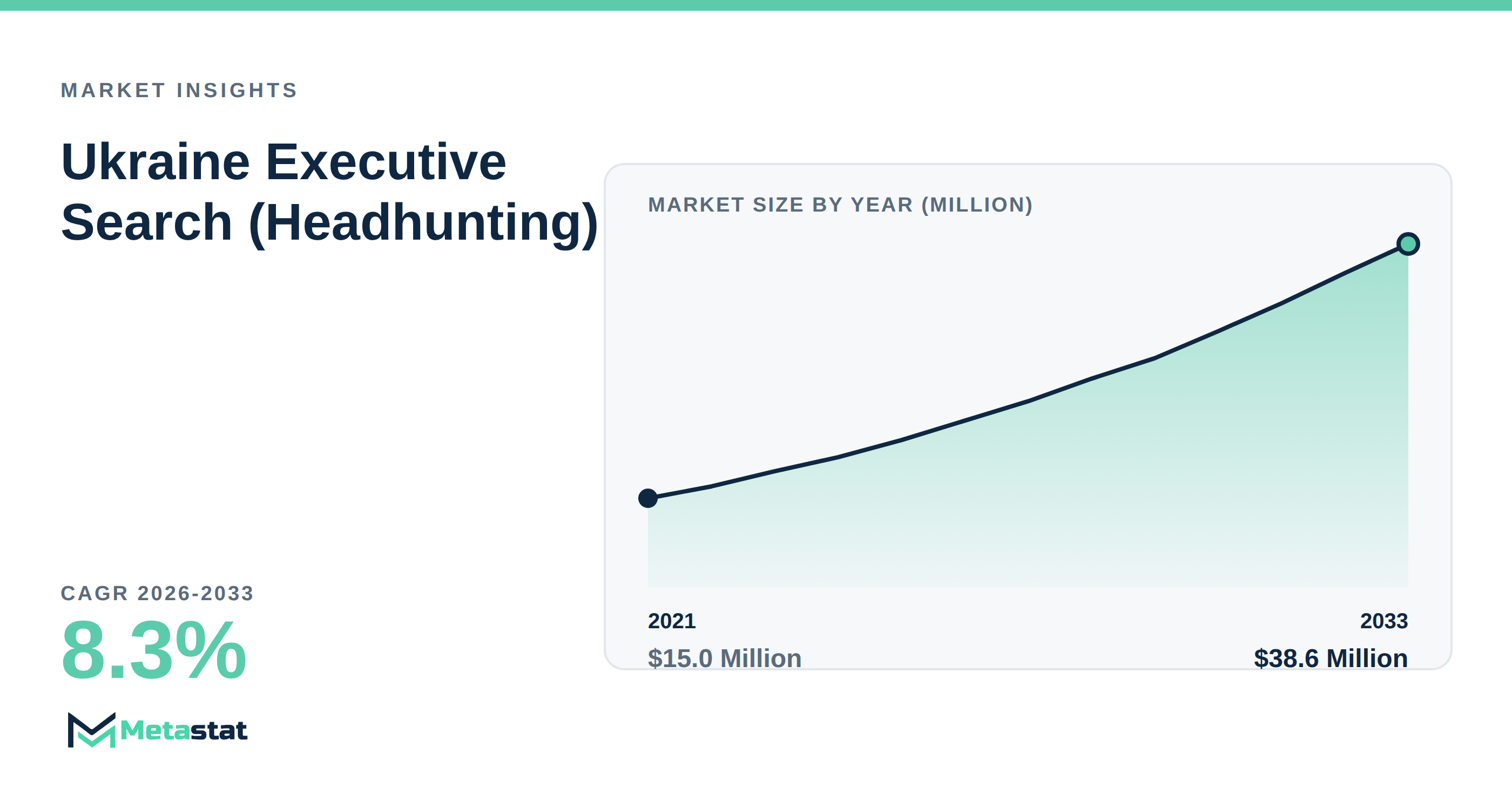 MARKET INSIGHTS

Ukraine Executive Search (Headhunting)

MARKET SIZE BY YEAR (MILLION)

2021
$15.0 Million

2033
$38.6 Million

CAGR 2026-2033
8.3%

Metastat